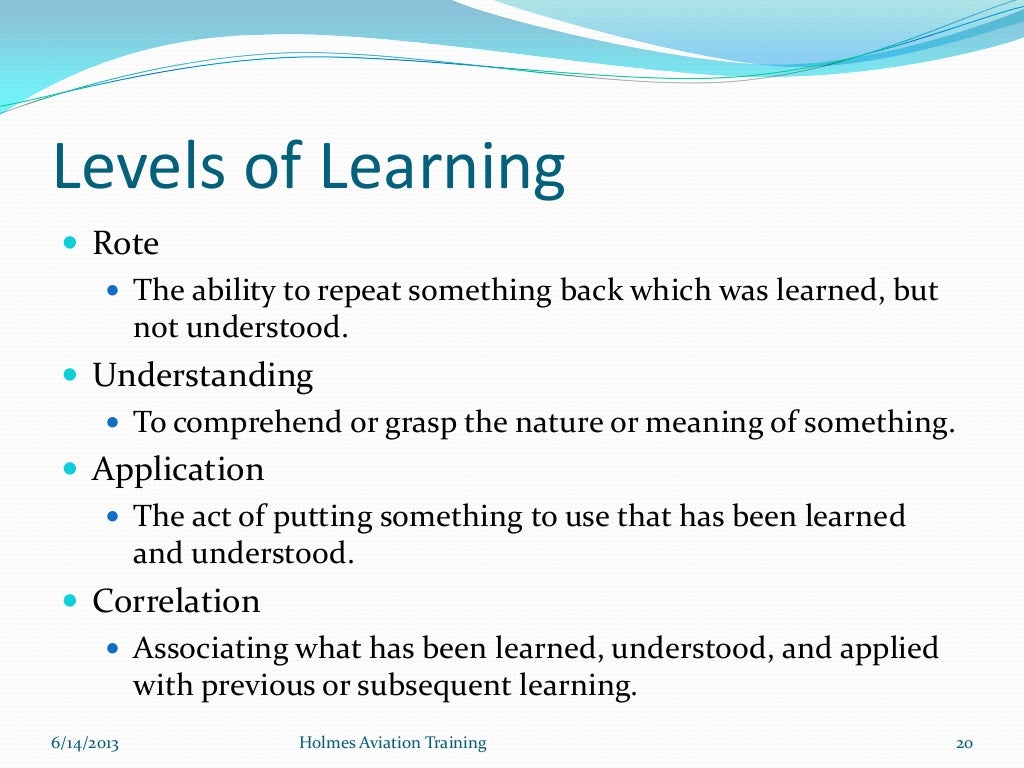 Levels of Learning

- Rote
  - The ability to repeat something back which was learned, but not understood.
- Understanding
  - To comprehend or grasp the nature or meaning of something.
- Application
  - The act of putting something to use that has been learned and understood.
- Correlation
  - Associating what has been learned, understood, and applied with previous or subsequent learning.

6/14/2013 Holmes Aviation Training 20